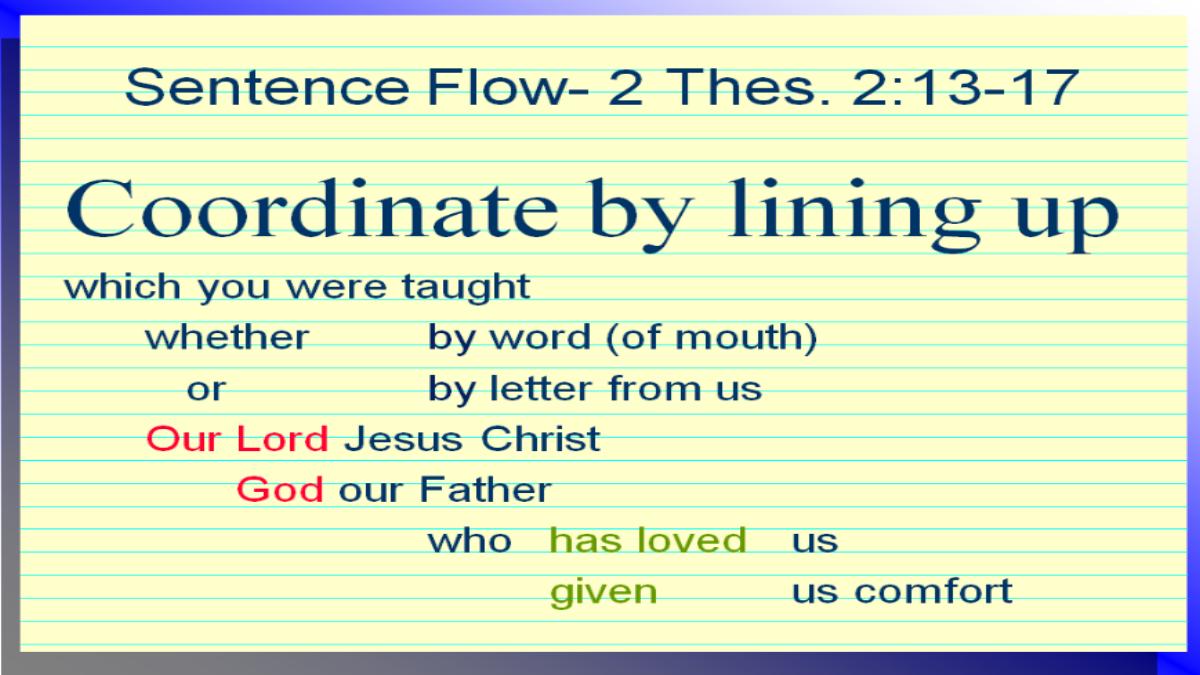 Sentence Flow- 2 Thes. 2:13-17

Coordinate by lining up

which you were taught
whether by word (of mouth)
or by letter from us
Our Lord Jesus Christ
God our Father
who has loved us
given us comfort